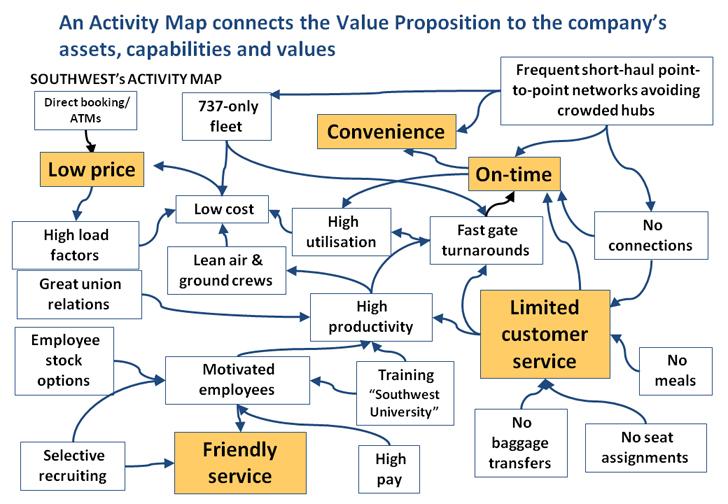 An Activity Map connects the Value Proposition to the company's assets, capabilities and values

SOUTHWEST's ACTIVITY MAP

Direct booking/ ATMs

737-only fleet

Frequent short-haul point-to-point networks avoiding crowded hubs

Convenience

Low price

On-time

Low cost

High utilisation

Fast gate turnarounds

No connections

High load factors

Lean air & ground crews

Great union relations

High productivity

Limited customer service

Employee stock options

Motivated employees

Training "Southwest University"

No meals

No baggage transfers

No seat assignments

Selective recruiting

Friendly service

High pay